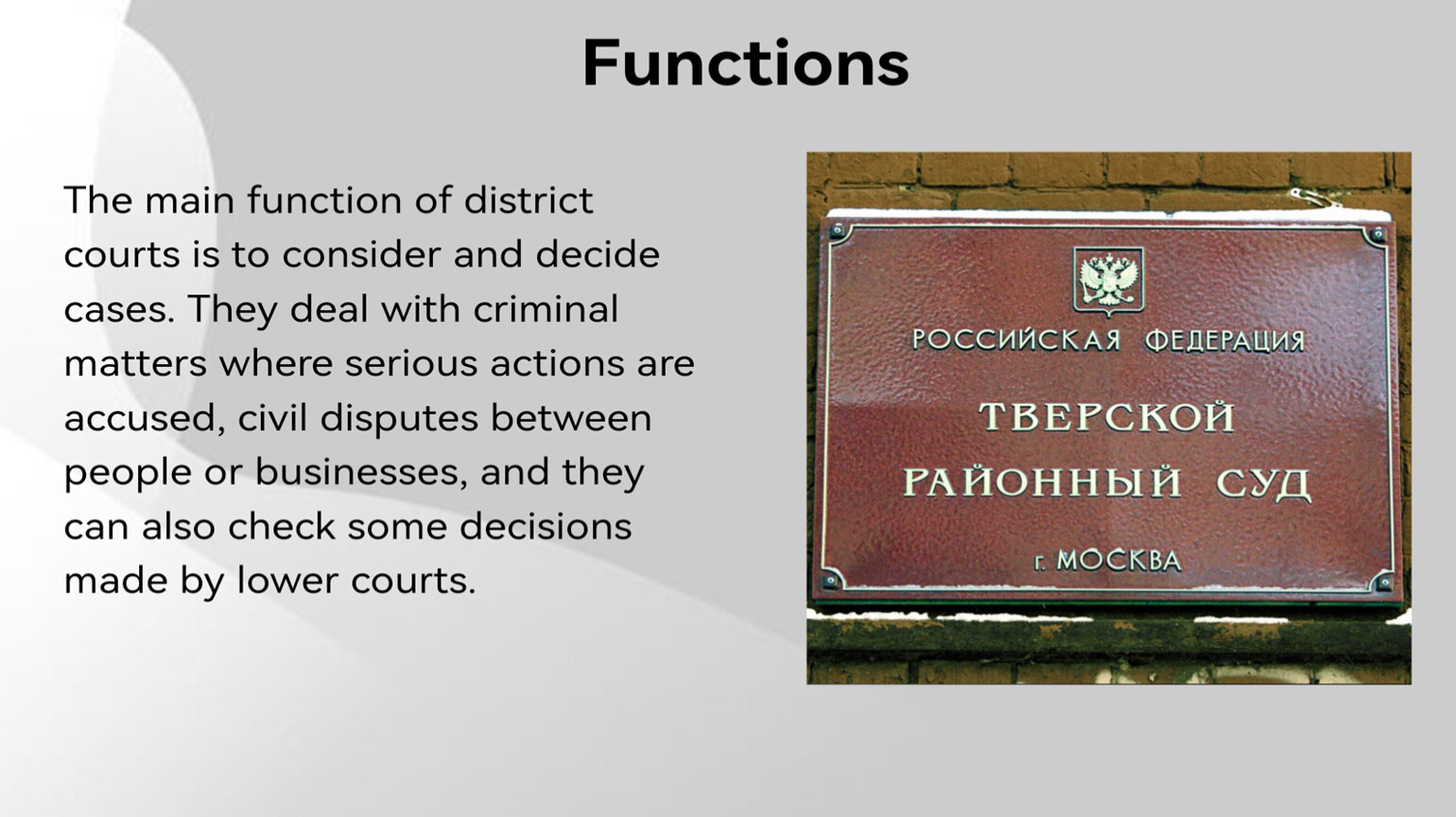 Functions

The main function of district courts is to consider and decide cases. They deal with criminal matters where serious actions are accused, civil disputes between people or businesses, and they can also check some decisions made by lower courts.

РОССИЙСКАЯ ФЕДЕРАЦИЯ
ТВЕРСКОЙ
РАЙОННЫЙ СУД
г. МОСКВА